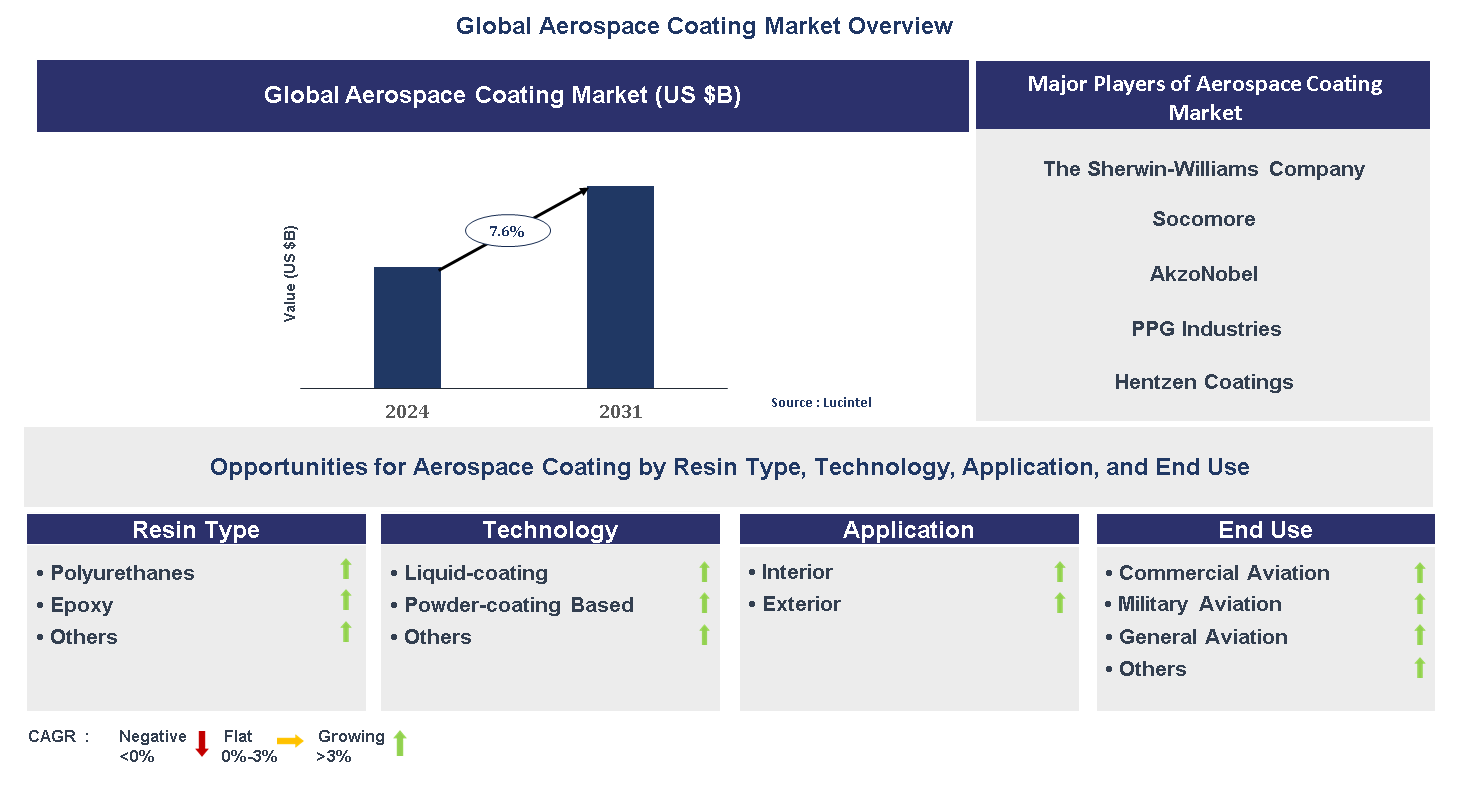 Global Aerospace Coating Market Overview

Global Aerospace Coating Market (US $B)

Value (US $B)

7.6%

2024

2031

Source : Lucintel

Major Players of Aerospace Coating Market

The Sherwin-Williams Company

Socomore

AkzoNobel

PPG Industries

Hentzen Coatings

Opportunities for Aerospace Coating by Resin Type, Technology, Application, and End Use

Resin Type

• Polyurethanes
• Epoxy
• Others

Technology

• Liquid-coating
• Powder-coating Based
• Others

Application

• Interior
• Exterior

End Use

• Commercial Aviation
• Military Aviation
• General Aviation
• Others

CAGR : Negative <0% Flat 0%-3% Growing >3%